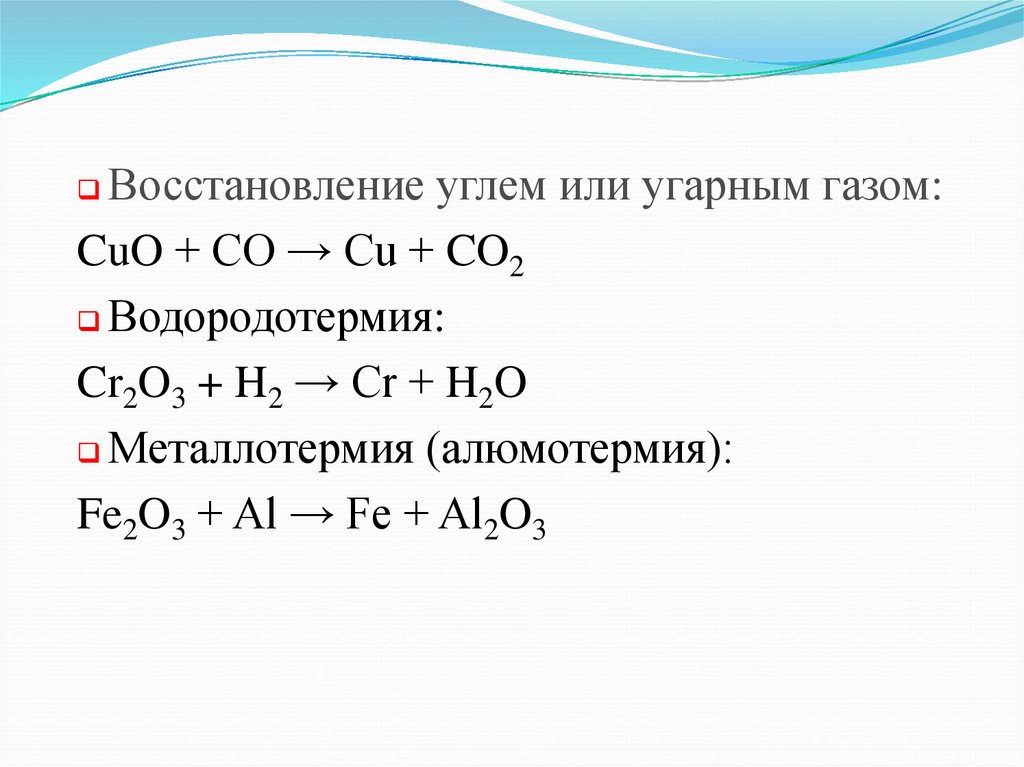 Восстановление углем или угарным газом:

$CuO + CO \rightarrow Cu + CO_2$

Водородотермия:

$Cr_2O_3 + H_2 \rightarrow Cr + H_2O$

Металлотермия (алюмотермия):

$Fe_2O_3 + Al \rightarrow Fe + Al_2O_3$